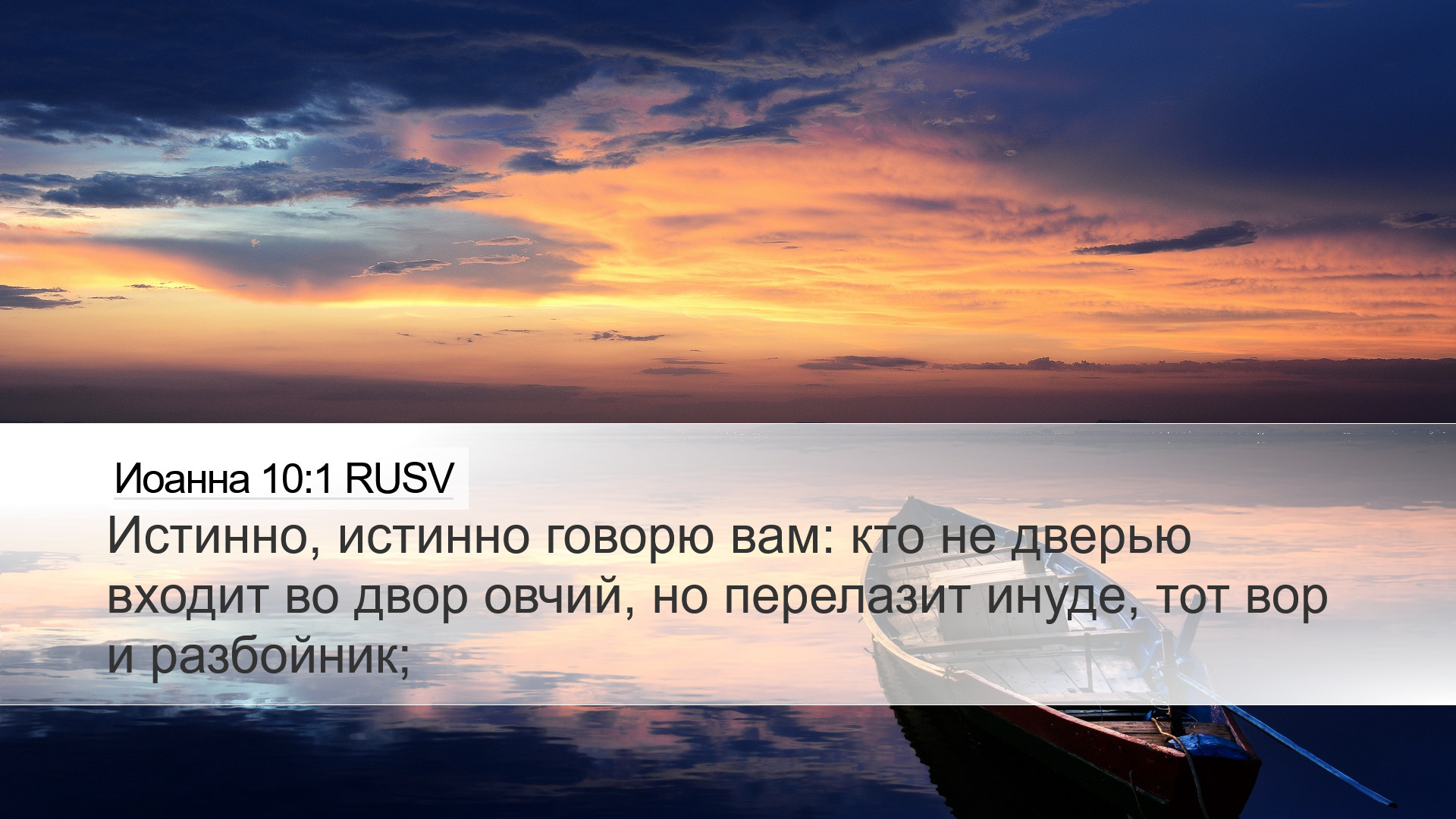 Иоанна 10:1 RUSV

Истинно, истинно говорю вам: кто не дверью входит во двор овчий, но перелазит инуде, тот вор и разбойник;